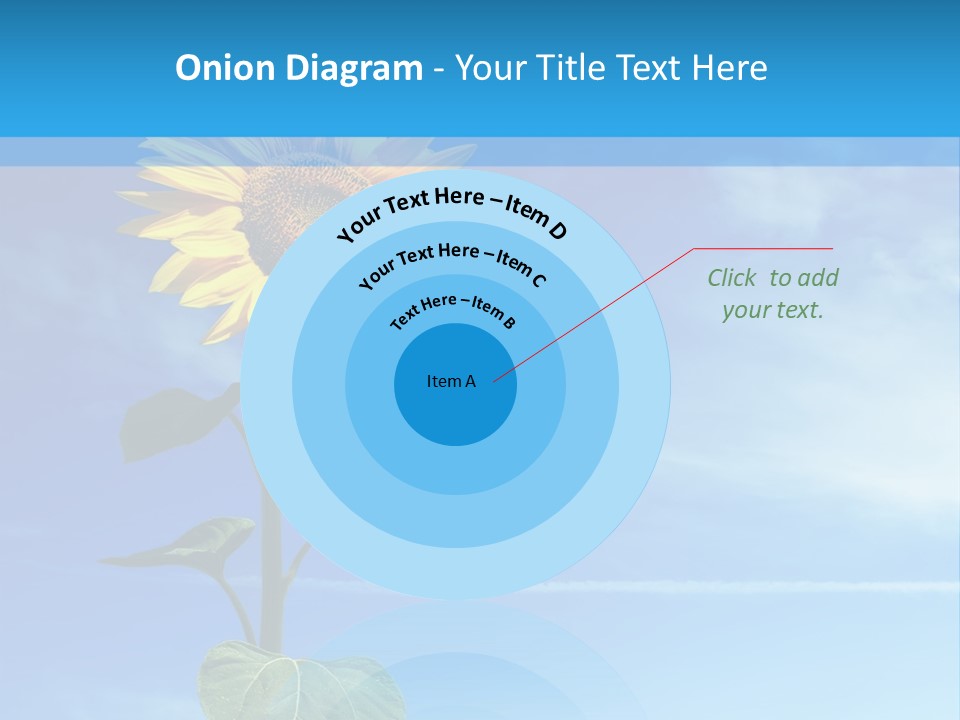 Onion Diagram - Your Title Text Here

Your Text Here – Item D

Your Text Here – Item C

Text Here – Item B

Item A

Click to add your text.